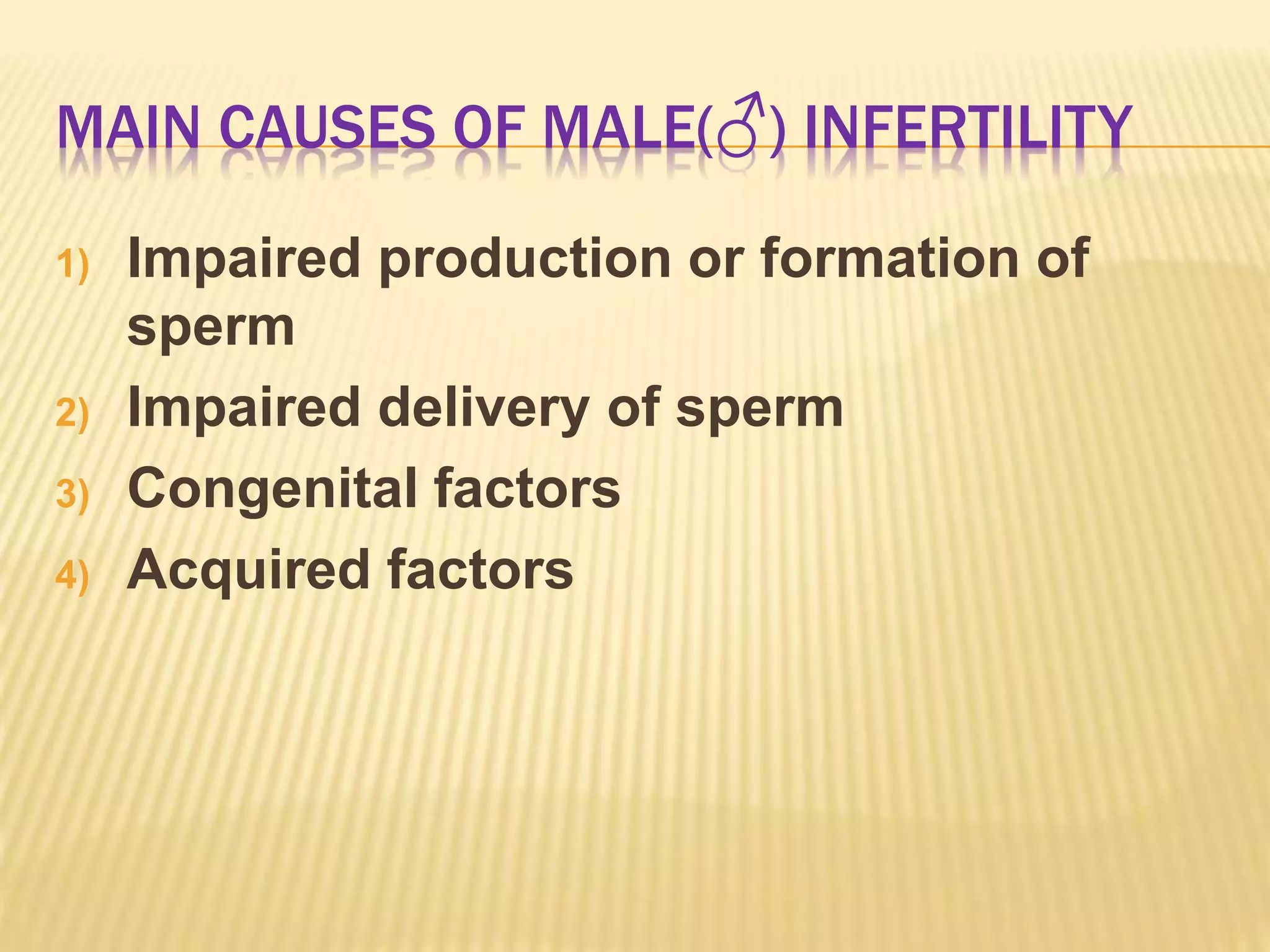 MAIN CAUSES OF MALE(♂) INFERTILITY

1) Impaired production or formation of sperm
2) Impaired delivery of sperm
3) Congenital factors
4) Acquired factors